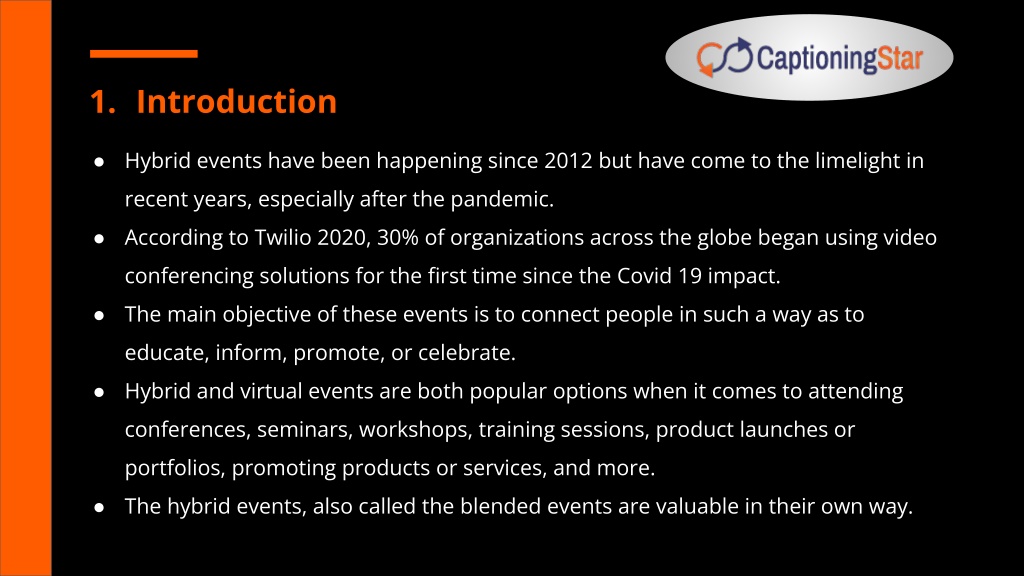 CaptioningStar

1. Introduction

● Hybrid events have been happening since 2012 but have come to the limelight in recent years, especially after the pandemic.
● According to Twilio 2020, 30% of organizations across the globe began using video conferencing solutions for the first time since the Covid 19 impact.
● The main objective of these events is to connect people in such a way as to educate, inform, promote, or celebrate.
● Hybrid and virtual events are both popular options when it comes to attending conferences, seminars, workshops, training sessions, product launches or portfolios, promoting products or services, and more.
● The hybrid events, also called the blended events are valuable in their own way.